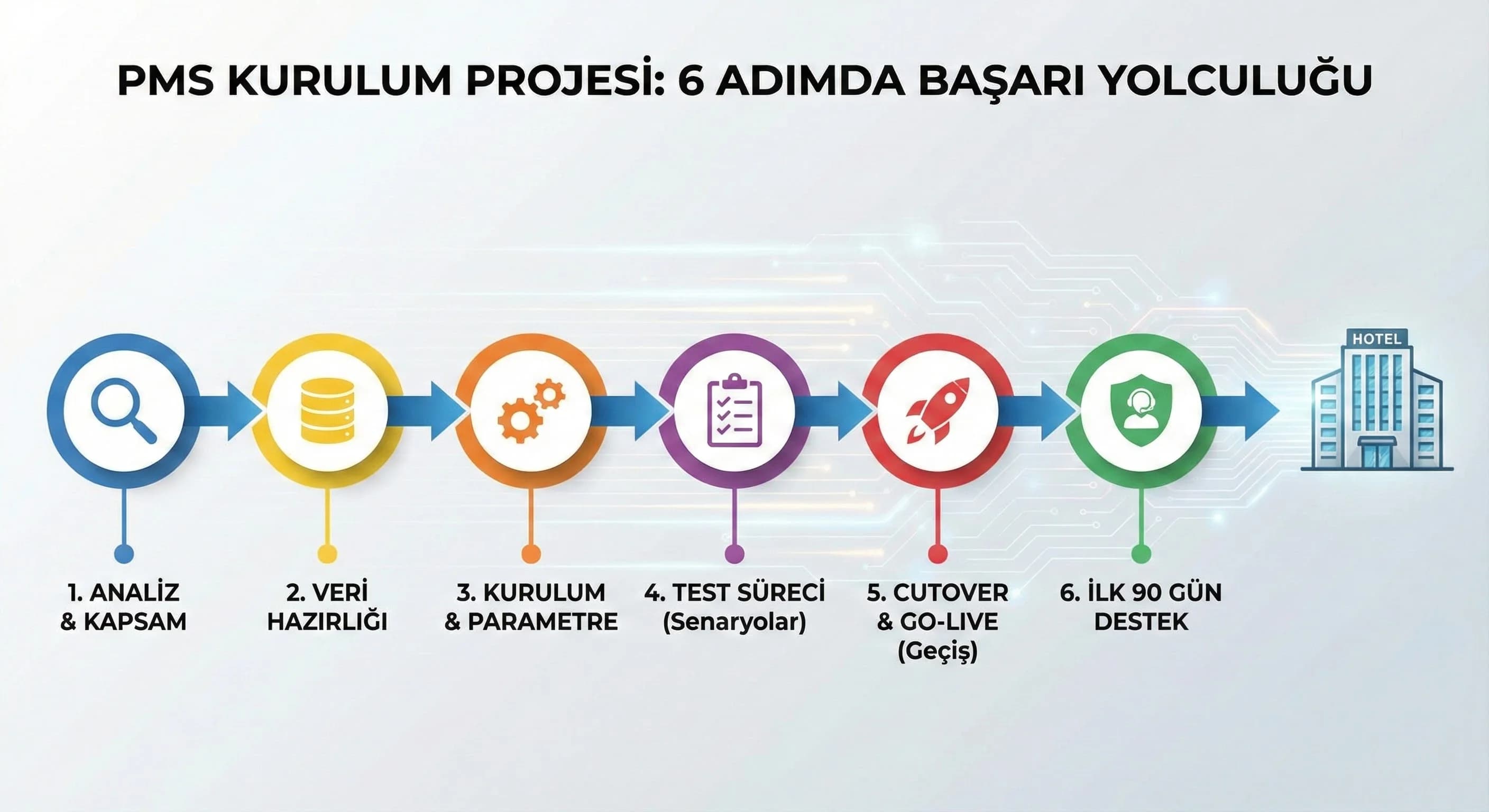 PMS KURULUM PROJESİ: 6 ADIMDA BAŞARI YOLCULUĞU

HOTEL

1. ANALİZ & KAPSAM

2. VERİ HAZIRLIĞI

3. KURULUM & PARAMETRE

4. TEST SÜRECİ (Senaryolar)

5. CUTOVER & GO-LIVE (Geçiş)

6. İLK 90 GÜN DESTEK